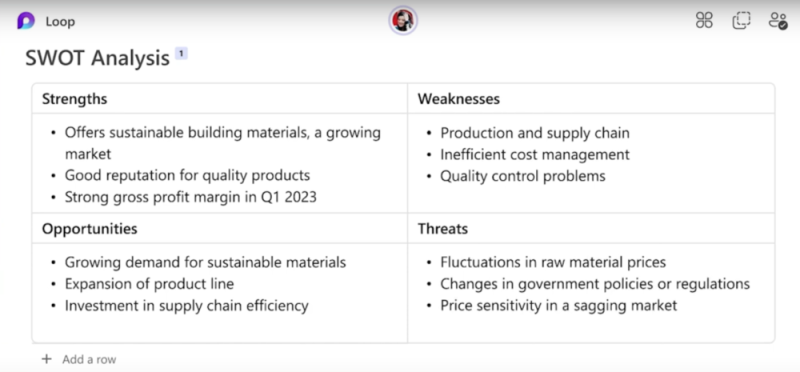 Loop

SWOT Analysis 1

| Strengths | Weaknesses |
|---|---|
| • Offers sustainable building materials, a growing market • Good reputation for quality products • Strong gross profit margin in Q1 2023 | • Production and supply chain • Inefficient cost management • Quality control problems |
| **Opportunities** | **Threats** |
| • Growing demand for sustainable materials • Expansion of product line • Investment in supply chain efficiency | • Fluctuations in raw material prices • Changes in government policies or regulations • Price sensitivity in a sagging market |

+ Add a row